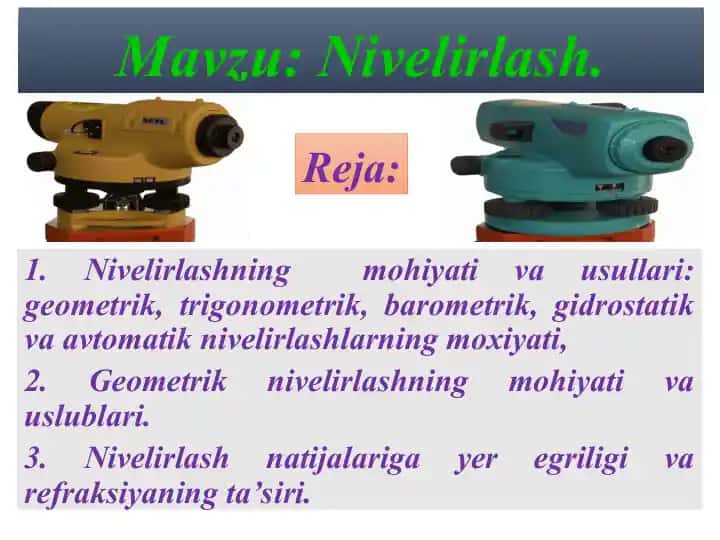 Mavzu: Nivelirlash.

Reja:

1. Nivelirlashning mohiyati va usullari: geometrik, trigonometrik, barometrik, gidrostatik va avtomatik nivelirlashlarning moxiyati,

2. Geometrik nivelirlashning mohiyati va uslublari.

3. Nivelirlash natijalariga yer egriligi va refraksiyaning ta’siri.